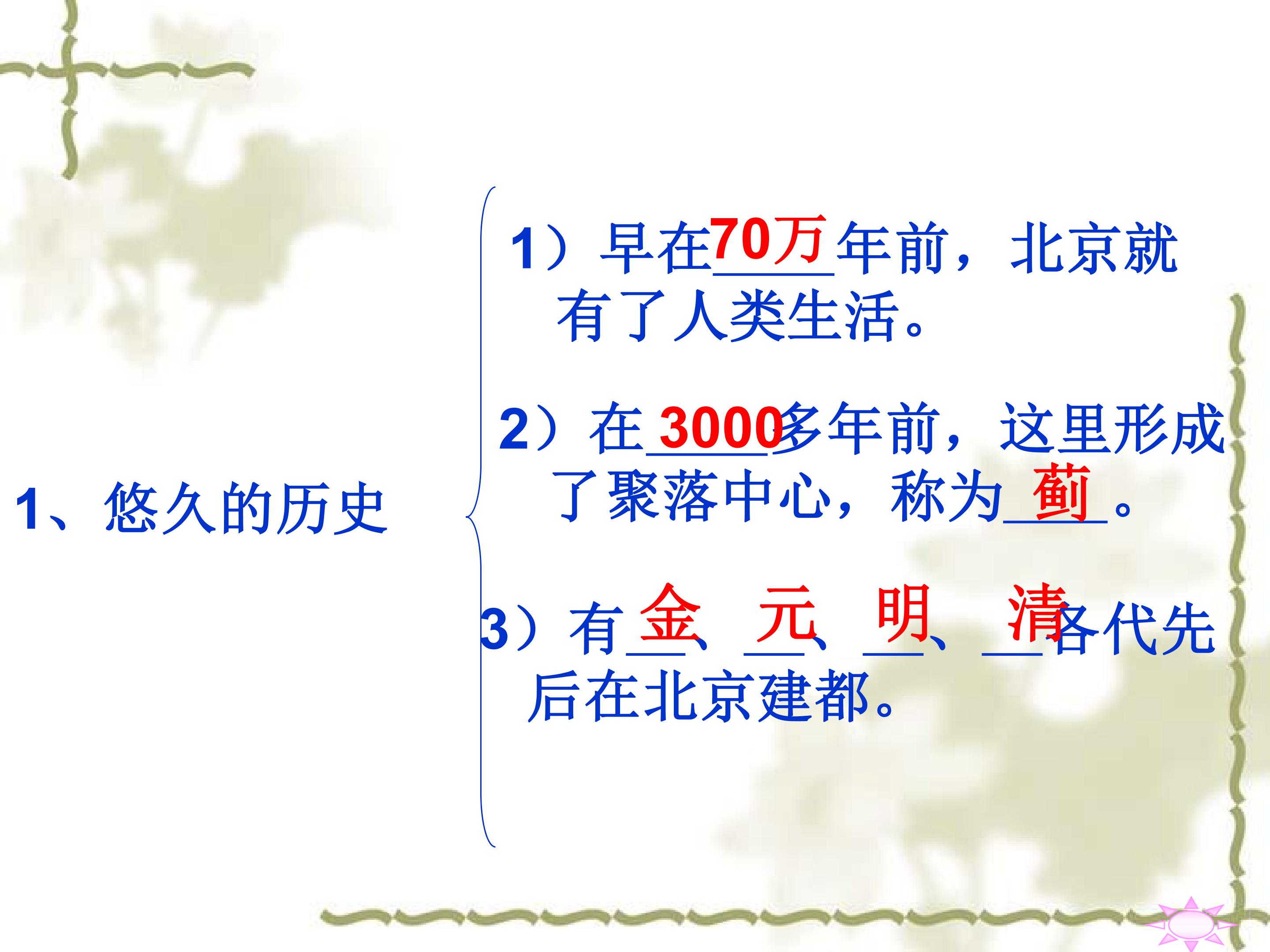 1、悠久的历史

1）早在70万年前，北京就有了人类生活。

2）在3000多年前，这里形成了聚落中心，称为蓟。

3）有金、元、明、清各代先后在北京建都。